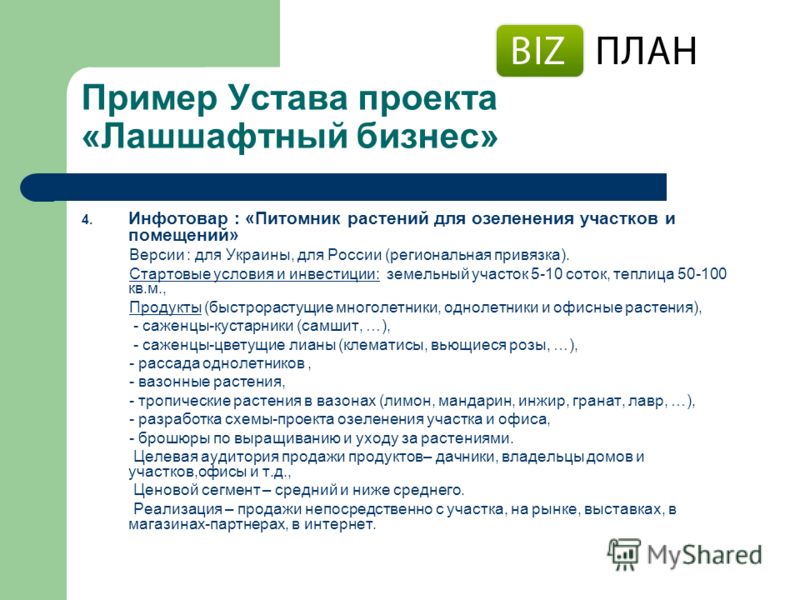 BIZ ПЛАН

Пример Устава проекта «Лашшафтный бизнес»

4. Инфотовар : «Питомник растений для озеленения участков и помещений»

Версии : для Украины, для России (региональная привязка).

Стартовые условия и инвестиции: земельный участок 5-10 соток, теплица 50-100 кв.м.,

Продукты (быстрорастущие многолетники, однолетники и офисные растения),

- саженцы-кустарники (самшит, …),

- саженцы-цветущие лианы (клематисы, вьющиеся розы, …),

- рассада однолетников ,

- вазонные растения,

- тропические растения в вазонах (лимон, мандарин, инжир, гранат, лавр, …),

- разработка схемы-проекта озеленения участка и офиса,

- брошюры по выращиванию и уходу за растениями.

Целевая аудитория продажи продуктов– дачники, владельцы домов и участков,офисы и т.д.,

Ценовой сегмент – средний и ниже среднего.

Реализация – продажи непосредственно с участка, на рынке, выставках, в магазинах-партнерах, в интернет.

MyShared